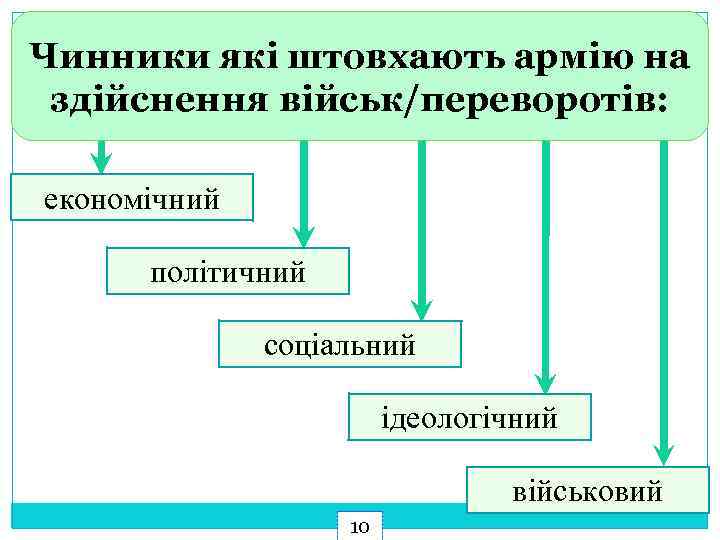 Чинники які штовхають армію на здійснення військ/переворотів:

економічний

політичний

соціальний

ідеологічний

військовий

10